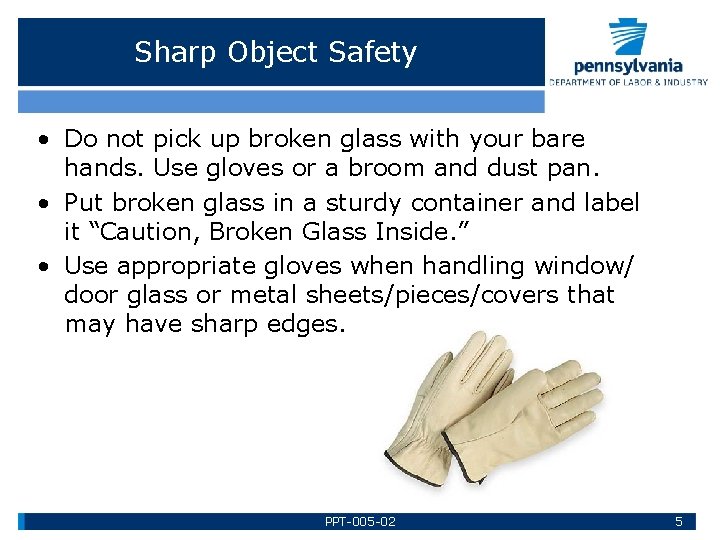 Sharp Object Safety

pennsylvania
DEPARTMENT OF LABOR & INDUSTRY

• Do not pick up broken glass with your bare hands. Use gloves or a broom and dust pan.
• Put broken glass in a sturdy container and label it “Caution, Broken Glass Inside.”
• Use appropriate gloves when handling window/ door glass or metal sheets/pieces/covers that may have sharp edges.

PPT-005-02

5